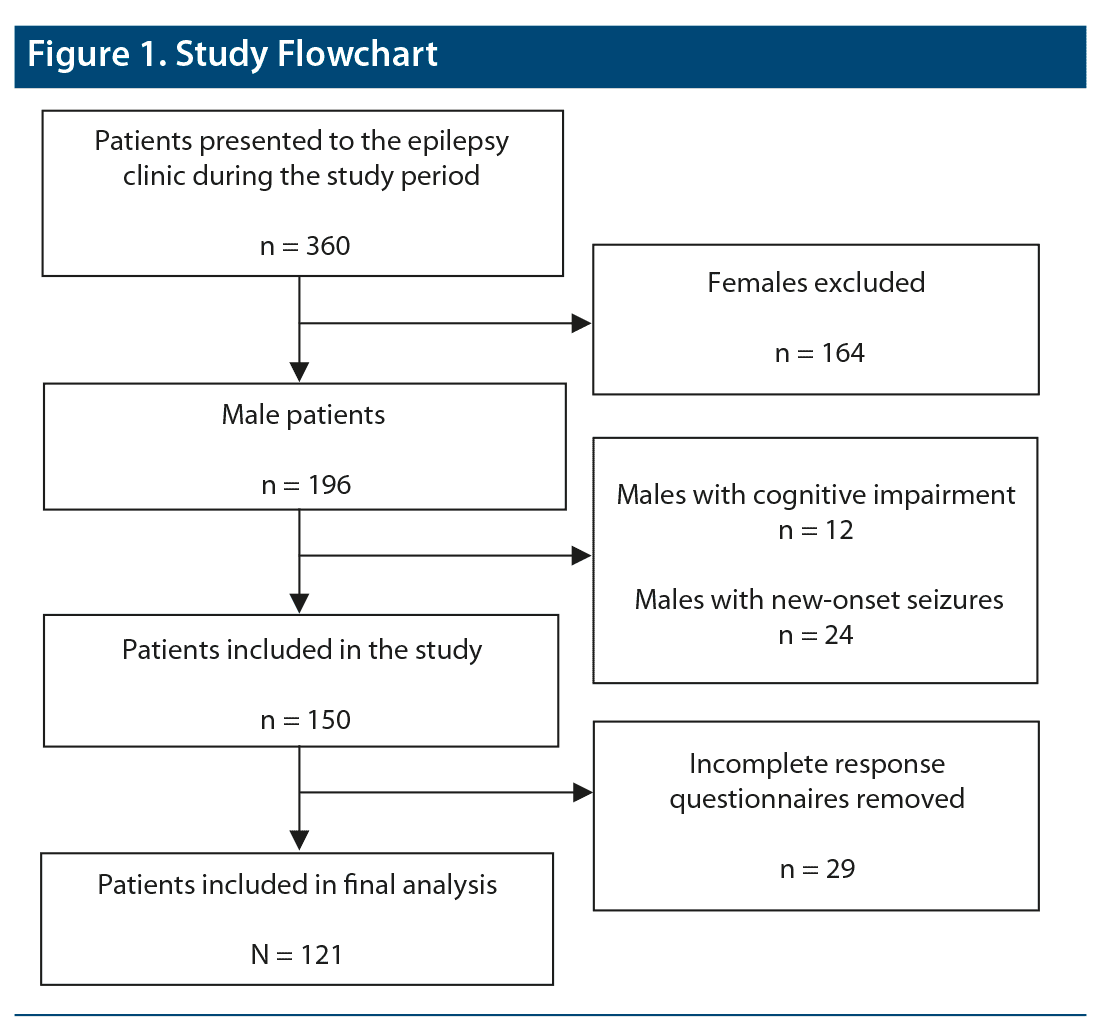 Figure 1. Study Flowchart

Patients presented to the epilepsy clinic during the study period

n = 360

Females excluded

n = 164

Male patients

n = 196

Males with cognitive impairment
n = 12

Males with new-onset seizures
n = 24

Patients included in the study

n = 150

Incomplete response questionnaires removed

n = 29

Patients included in final analysis

N = 121